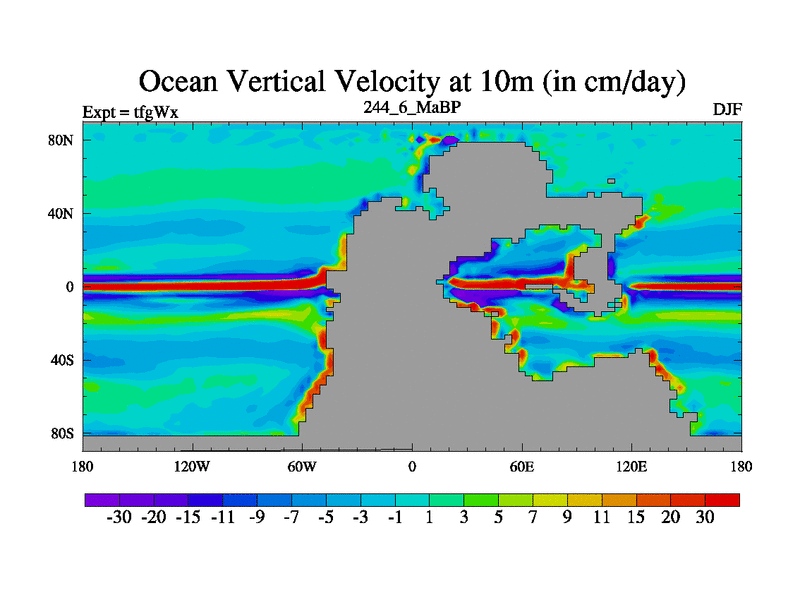 Ocean Vertical Velocity at 10m (in cm/day)

Expt = tfgWx

244_6_MaBP

DJF

80N
40N
0
40S
80S

180 120W 60W 0 60E 120E 180

-30 -20 -15 -11 -9 -7 -5 -3 -1 1 3 5 7 9 11 15 20 30